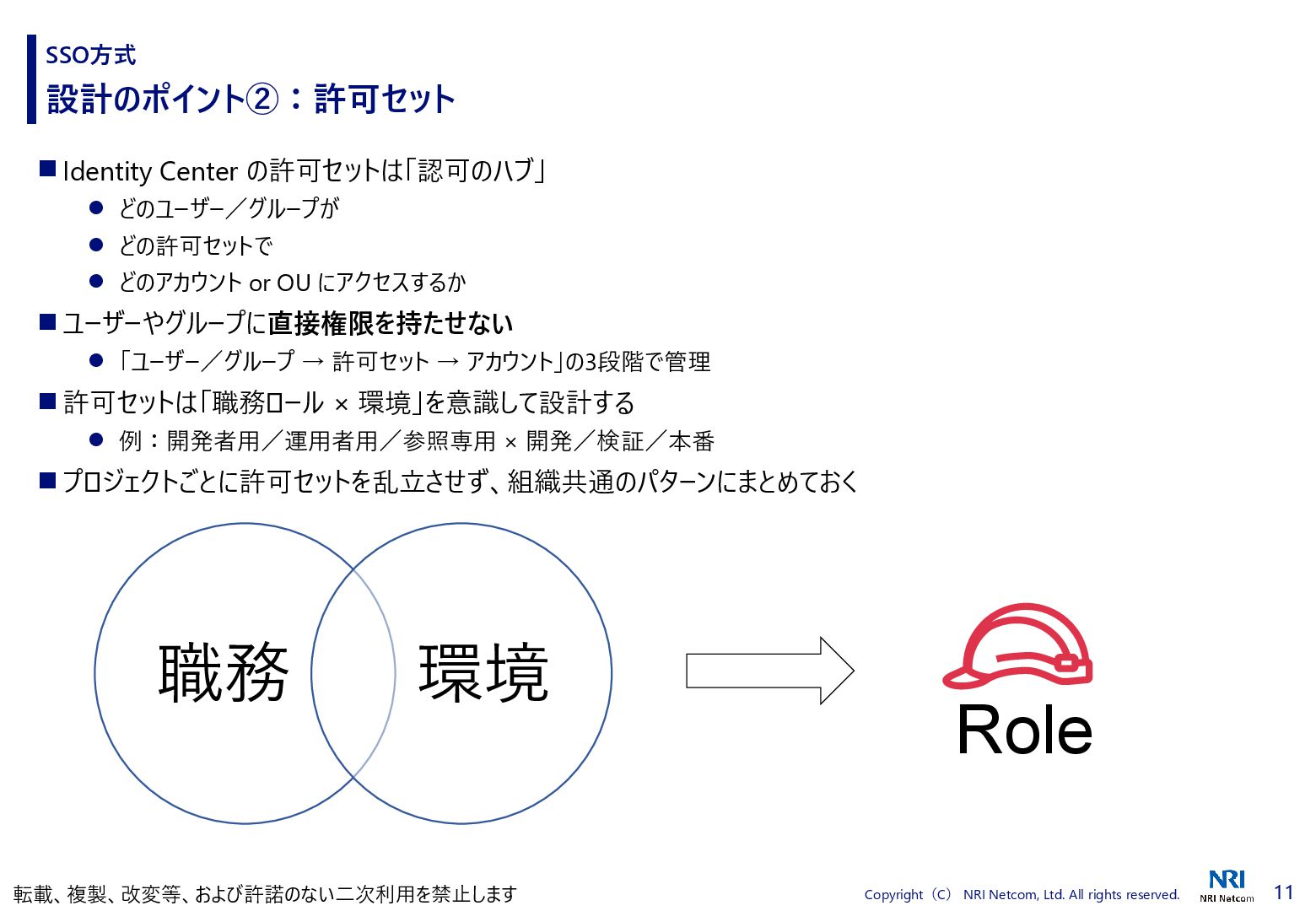 SSO方式
設計のポイント②：許可セット

■ Identity Center の許可セットは「認可のハブ」
● どのユーザー／グループが
● どの許可セットで
● どのアカウント or OU にアクセスするか

■ ユーザーやグループに直接権限を持たせない
● 「ユーザー／グループ → 許可セット → アカウント」の3段階で管理

■ 許可セットは「職務ロール × 環境」を意識して設計する
● 例：開発者用／運用者用／参照専用 × 開発／検証／本番

■ プロジェクトごとに許可セットを乱立させず、組織共通のパターンにまとめておく

職務

環境

Role

転載、複製、改変等、および許諾のない二次利用を禁止します

Copyright（C） NRI Netcom, Ltd. All rights reserved.

NRI
NRI Netcom

11